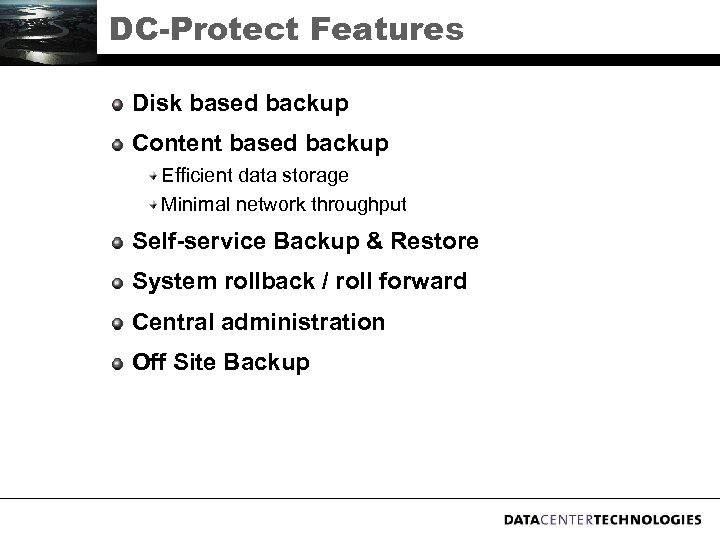 DC-Protect Features

Disk based backup

Content based backup

Efficient data storage

Minimal network throughput

Self-service Backup & Restore

System rollback / roll forward

Central administration

Off Site Backup

DATACENTERTECHNOLOGIES